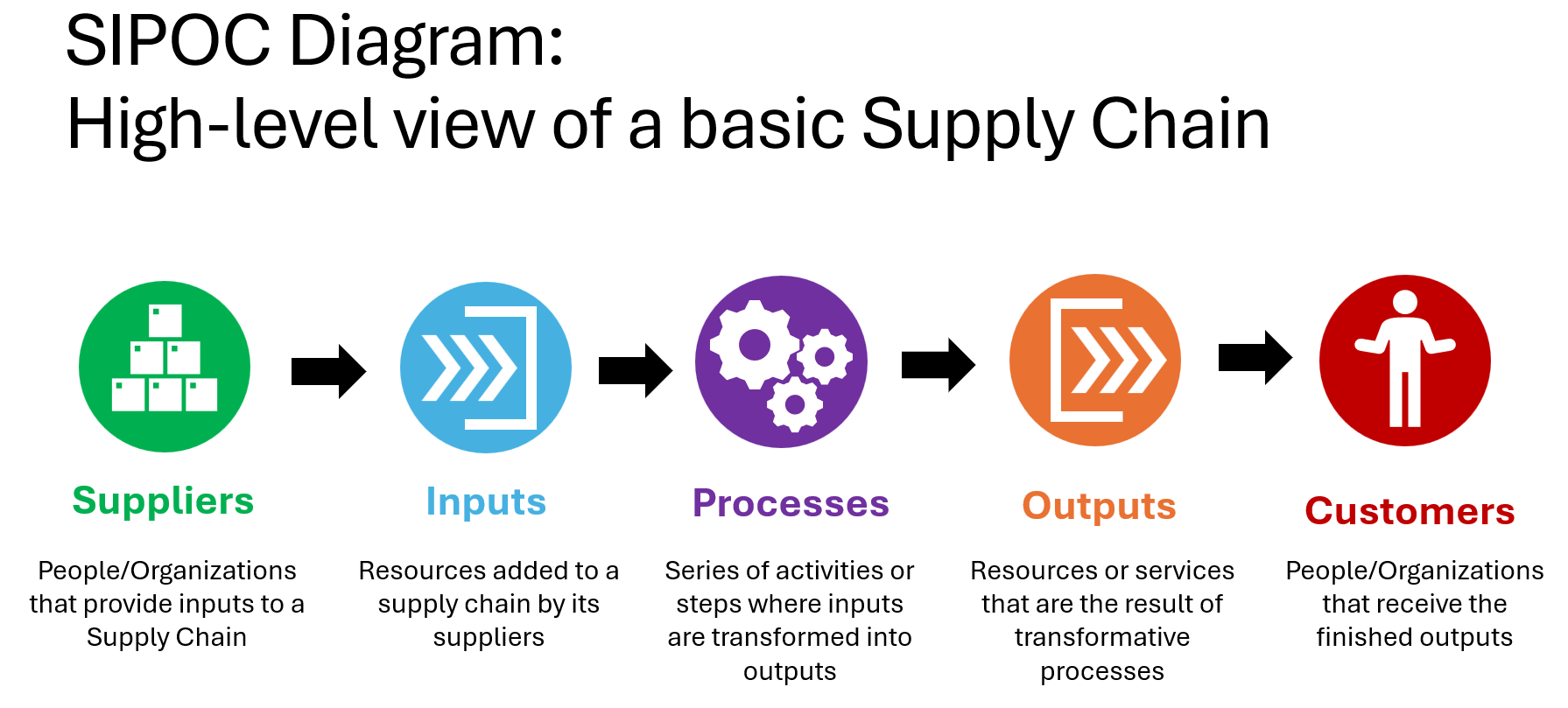 SIPOC Diagram:
High-level view of a basic Supply Chain

Suppliers

People/Organizations that provide inputs to a Supply Chain

Inputs

Resources added to a supply chain by its suppliers

Processes

Series of activities or steps where inputs are transformed into outputs

Outputs

Resources or services that are the result of transformative processes

Customers

People/Organizations that receive the finished outputs